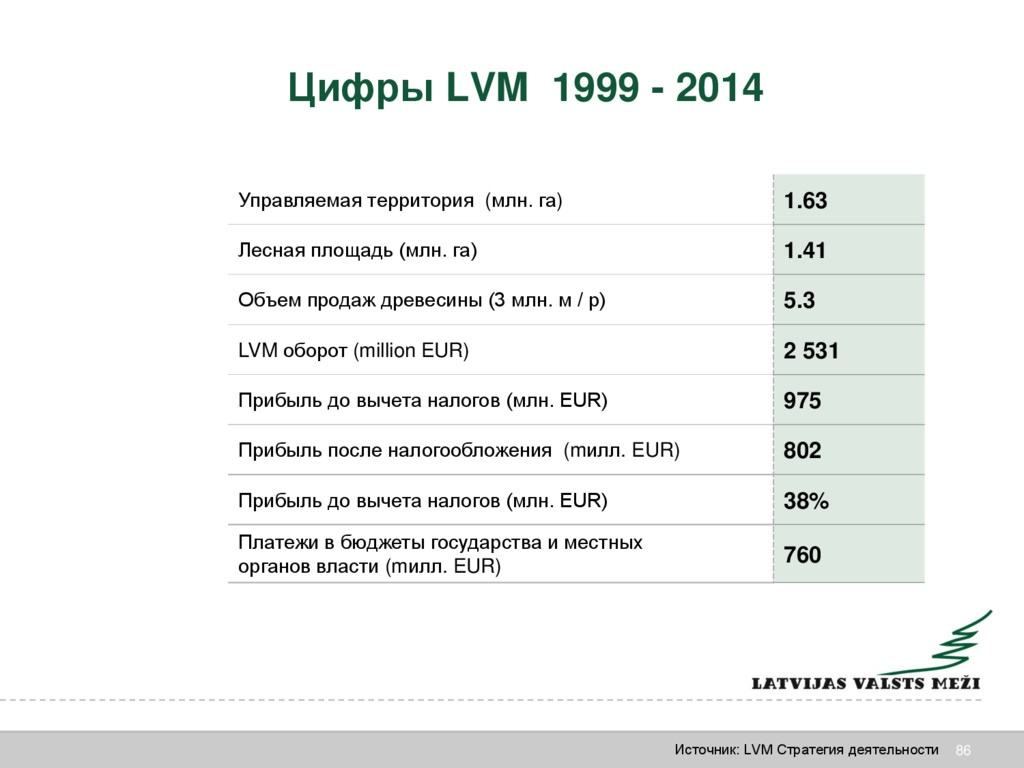 Цифры LVM 1999 - 2014

| | |
|---|---|
| Управляемая территория (млн. га) | 1.63 |
| Лесная площадь (млн. га) | 1.41 |
| Объем продаж древесины (3 млн. м / р) | 5.3 |
| LVM оборот (million EUR) | 2 531 |
| Прибыль до вычета налогов (млн. EUR) | 975 |
| Прибыль после налогообложения (mилл. EUR) | 802 |
| Прибыль до вычета налогов (млн. EUR) | 38% |
| Платежи в бюджеты государства и местных органов власти (mилл. EUR) | 760 |

LATVIJAS VALSTS MEŽI

Источник: LVM Стратегия деятельности 86